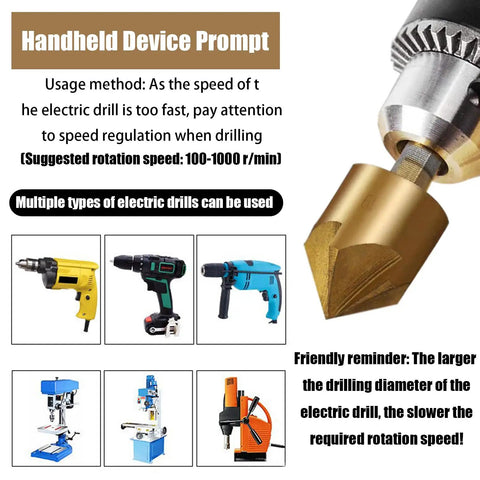 Handheld Device Prompt

Usage method: As the speed of t he electric drill is too fast, pay attention to speed regulation when drilling
(Suggested rotation speed: 100-1000 r/min)

Multiple types of electric drills can be used

Friendly reminder: The larger the drilling diameter of the electric drill, the slower the required rotation speed!